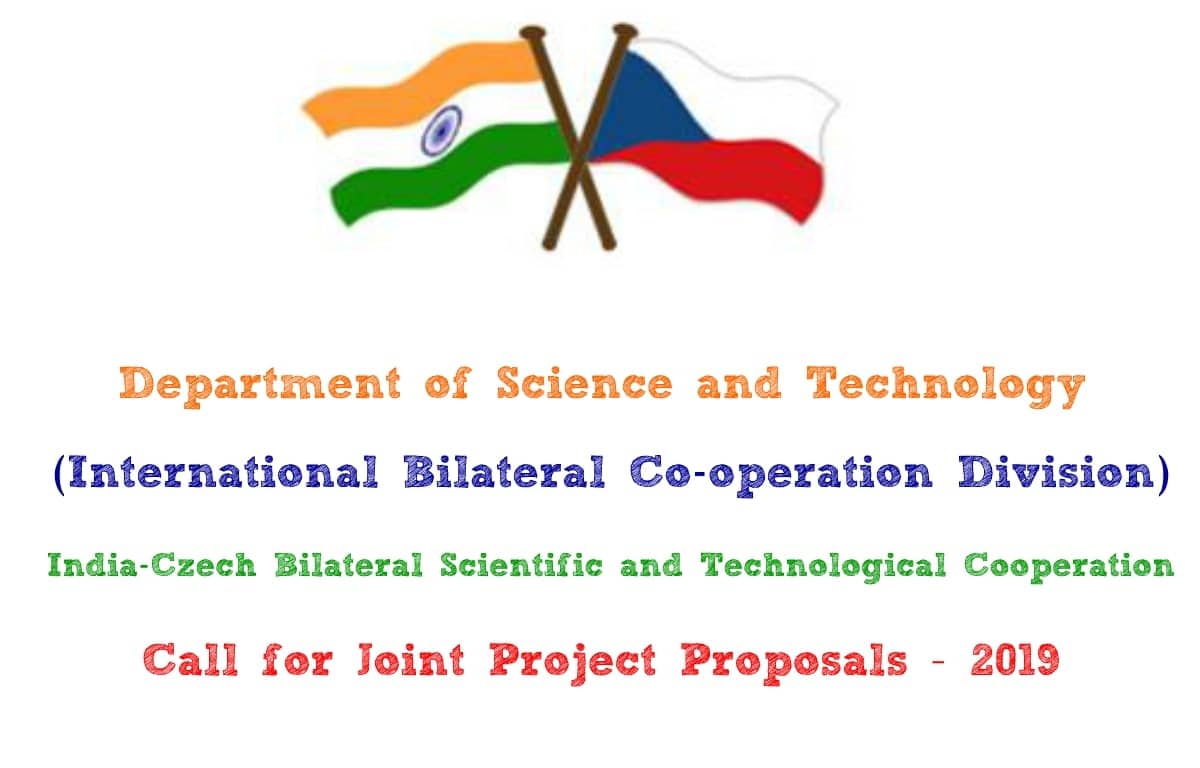 Department of Science and Technology

(International Bilateral Co-operation Division)

India-Czech Bilateral Scientific and Technological Cooperation

Call for Joint Project Proposals - 2019